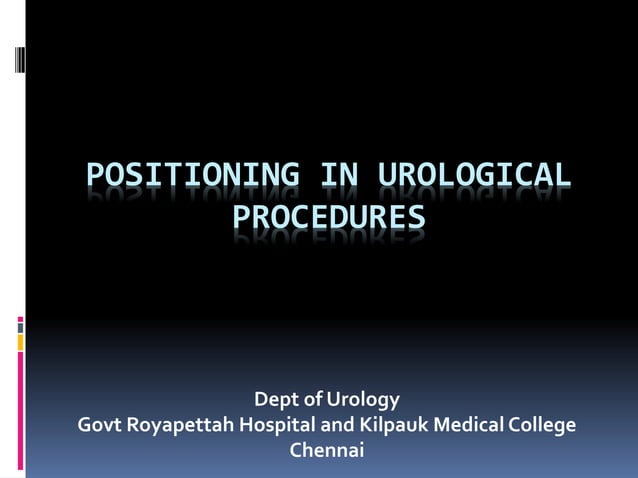 POSITIONING IN UROLOGICAL PROCEDURES

Dept of Urology
Govt Royapettah Hospital and Kilpauk Medical College
Chennai